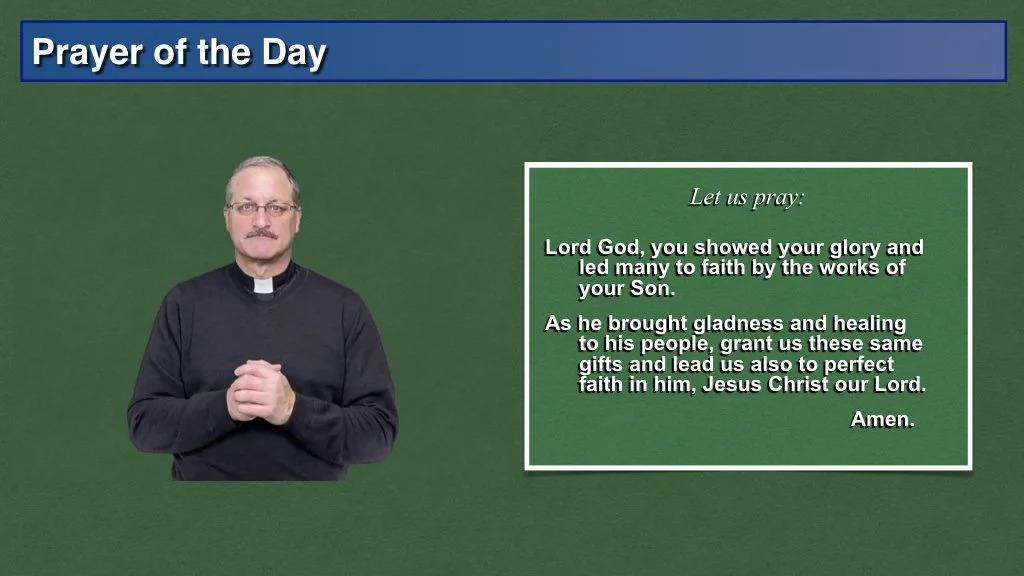 Prayer of the Day

Let us pray:

Lord God, you showed your glory and led many to faith by the works of your Son.

As he brought gladness and healing to his people, grant us these same gifts and lead us also to perfect faith in him, Jesus Christ our Lord.

Amen.